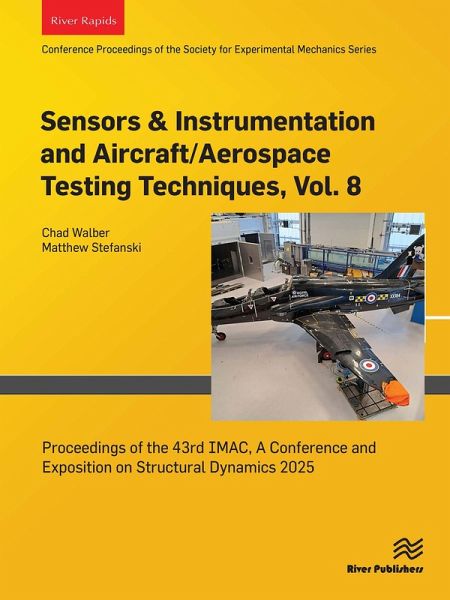 River Rapids

Conference Proceedings of the Society for Experimental Mechanics Series

Sensors & Instrumentation and Aircraft/Aerospace Testing Techniques, Vol. 8

Chad Walber
Matthew Stefanski

Proceedings of the 43rd IMAC, A Conference and Exposition on Structural Dynamics 2025

River Publishers